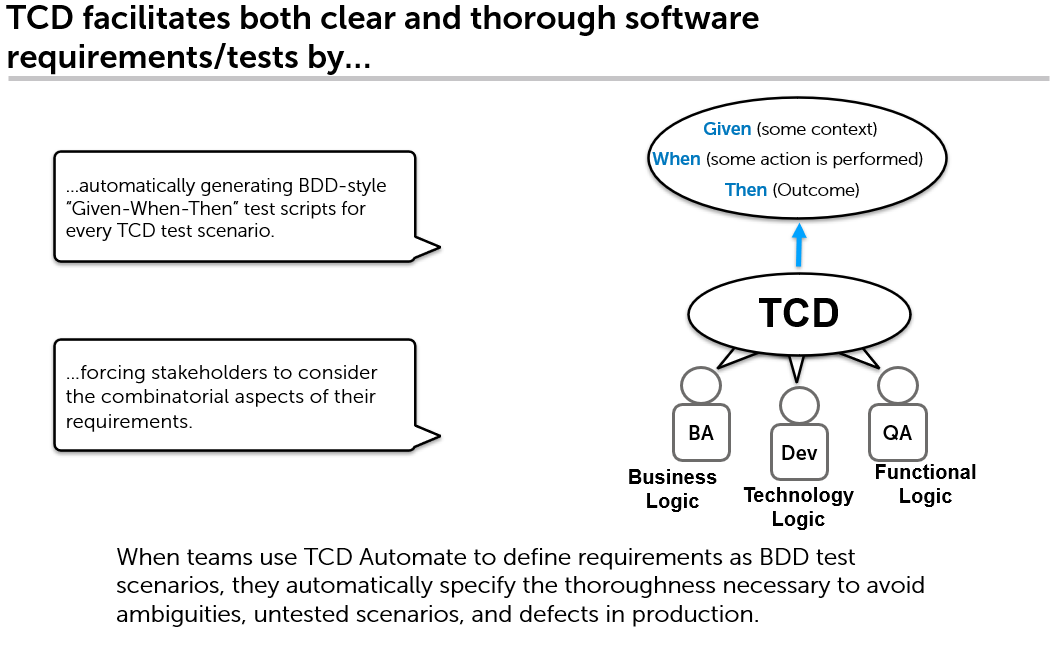 TCD facilitates both clear and thorough software requirements/tests by…

…automatically generating BDD-style "Given-When-Then" test scripts for every TCD test scenario.

…forcing stakeholders to consider the combinatorial aspects of their requirements.

Given (some context)
When (some action is performed)
Then (Outcome)

TCD

BA
Business Logic

Dev
Technology Logic

QA
Functional Logic

When teams use TCD Automate to define requirements as BDD test scenarios, they automatically specify the thoroughness necessary to avoid ambiguities, untested scenarios, and defects in production.